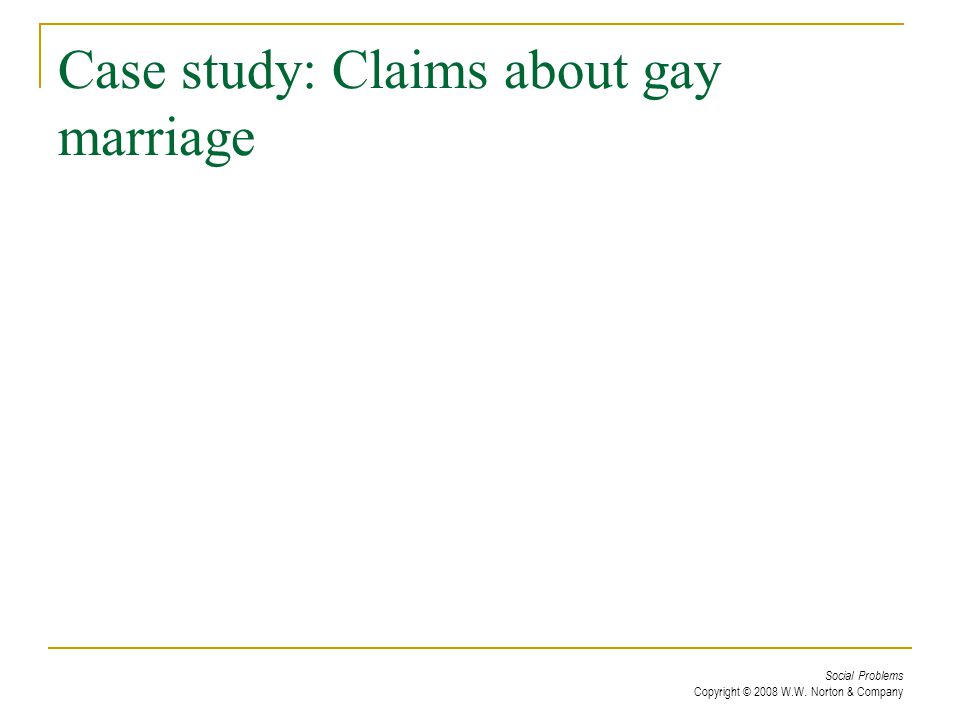 Case study: Claims about gay marriage

Social Problems
Copyright © 2008 W.W. Norton & Company